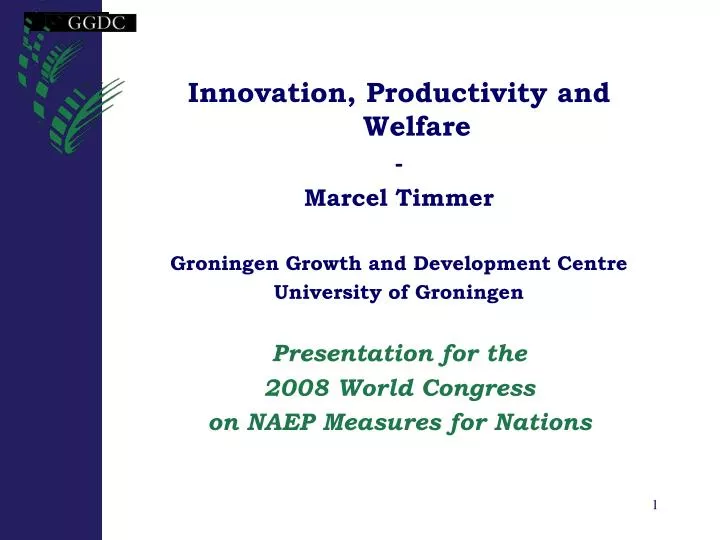 GGDC

Innovation, Productivity and Welfare

-

Marcel Timmer

Groningen Growth and Development Centre
University of Groningen

Presentation for the
2008 World Congress
on NAEP Measures for Nations

1